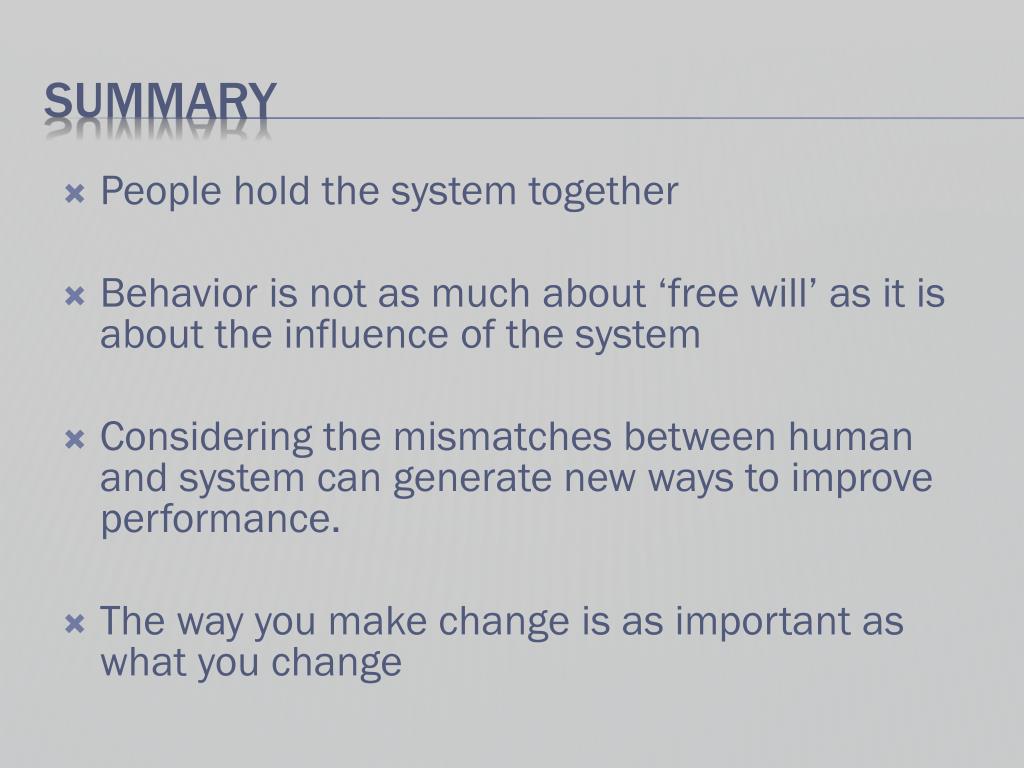 SUMMARY

People hold the system together

Behavior is not as much about ‘free will’ as it is about the influence of the system

Considering the mismatches between human and system can generate new ways to improve performance.

The way you make change is as important as what you change